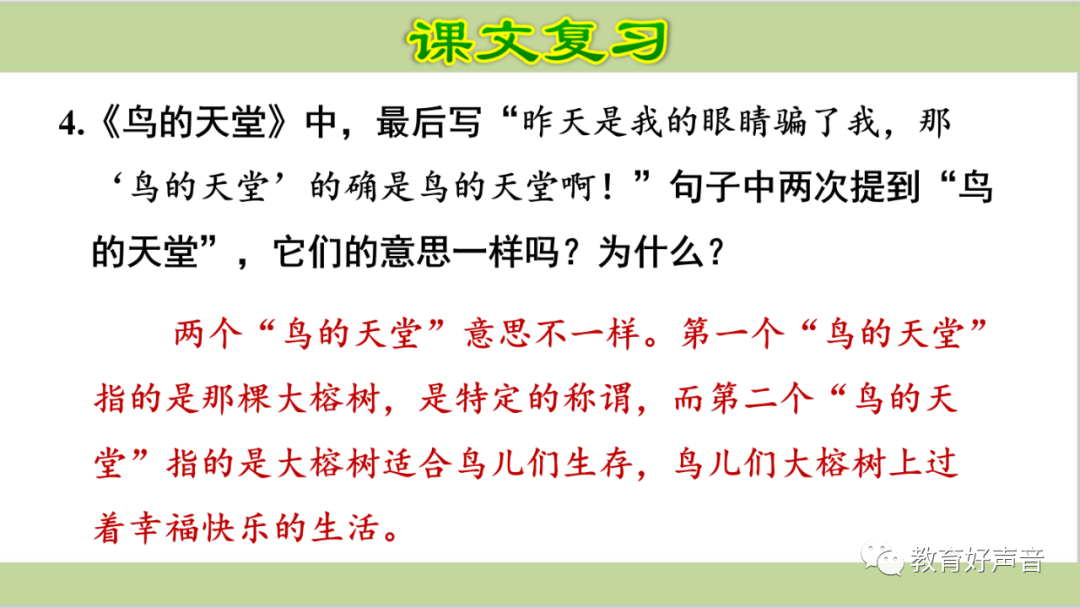 课文复习

4.《鸟的天堂》中，最后写“昨天是我的眼睛骗了我，那‘鸟的天堂’的确是鸟的天堂啊！”句子中两次提到“鸟的天堂”，它们的意思一样吗？为什么？

两个“鸟的天堂”意思不一样。第一个“鸟的天堂”指的是那棵大榕树，是特定的称谓，而第二个“鸟的天堂”指的是大榕树适合鸟儿们生存，鸟儿们大榕树上过着幸福快乐的生活。

教育好声音